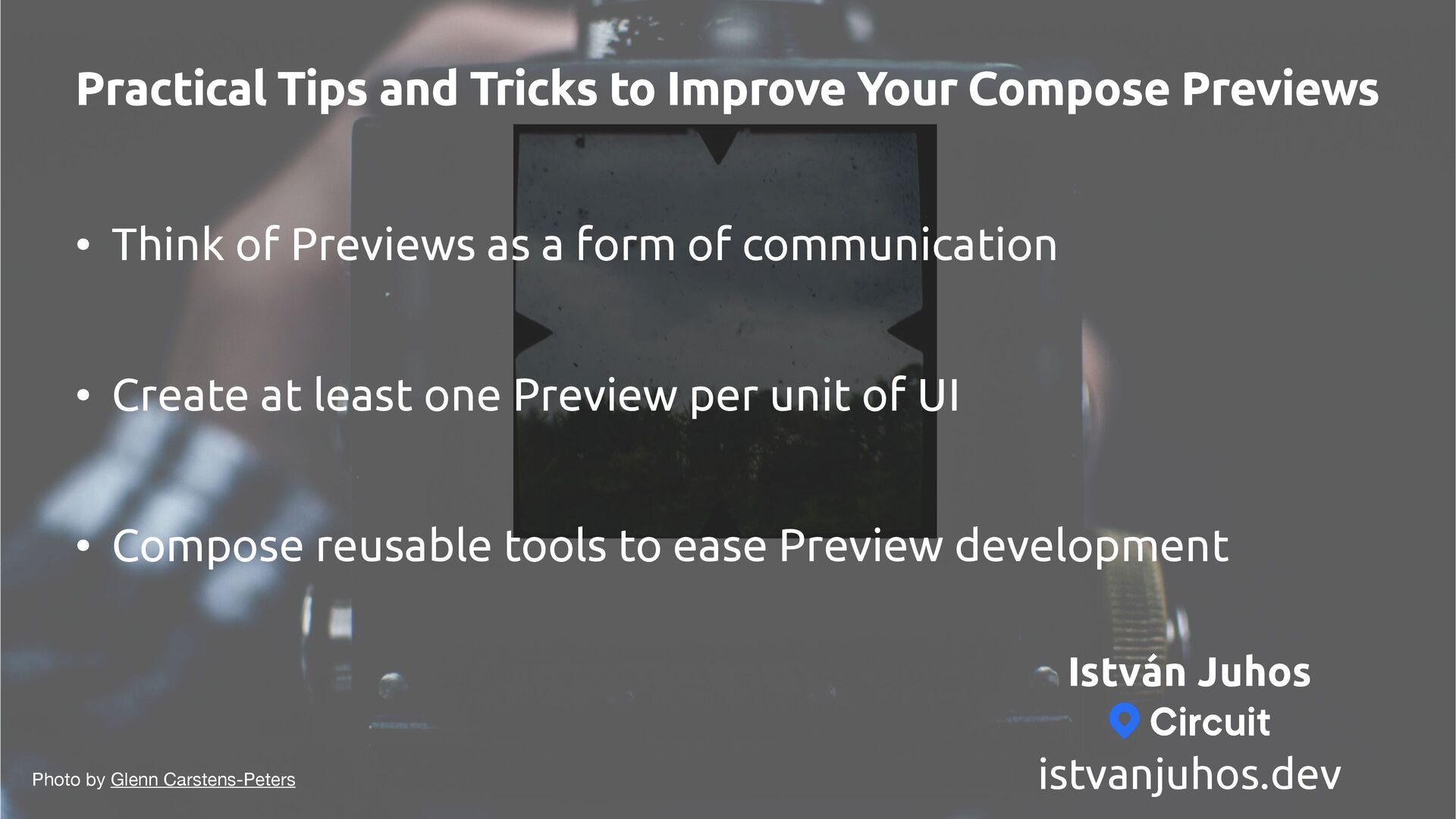 Practical Tips and Tricks to Improve Your Compose Previews

• Think of Previews as a form of communication

• Create at least one Preview per unit of UI

• Compose reusable tools to ease Preview development

István Juhos
Circuit
istvanjuhos.dev

Photo by Glenn Carstens-Peters